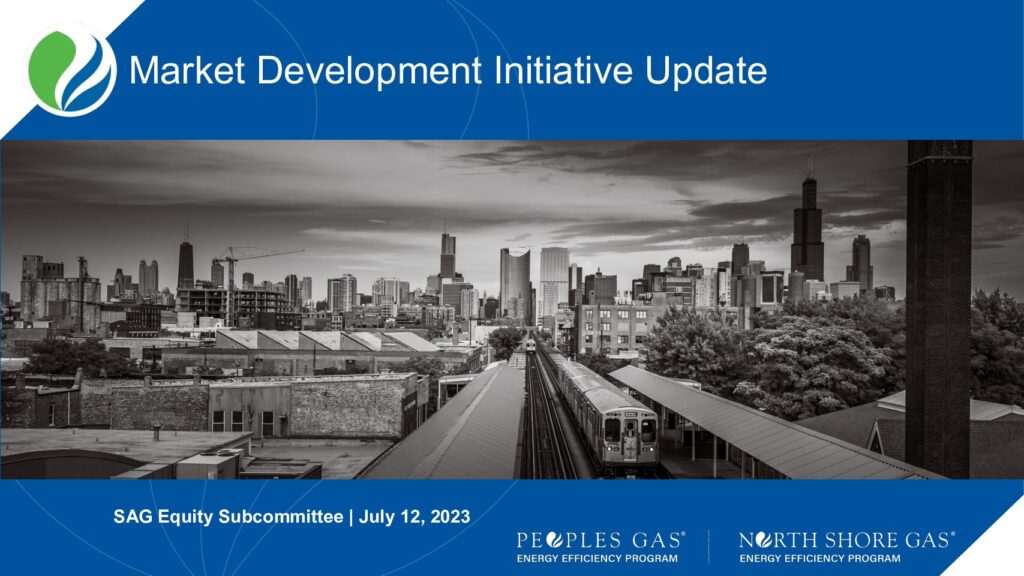 Market Development Initiative Update

SAG Equity Subcommittee | July 12, 2023

PEOPLES GAS®
ENERGY EFFICIENCY PROGRAM

NORTH SHORE GAS®
ENERGY EFFICIENCY PROGRAM